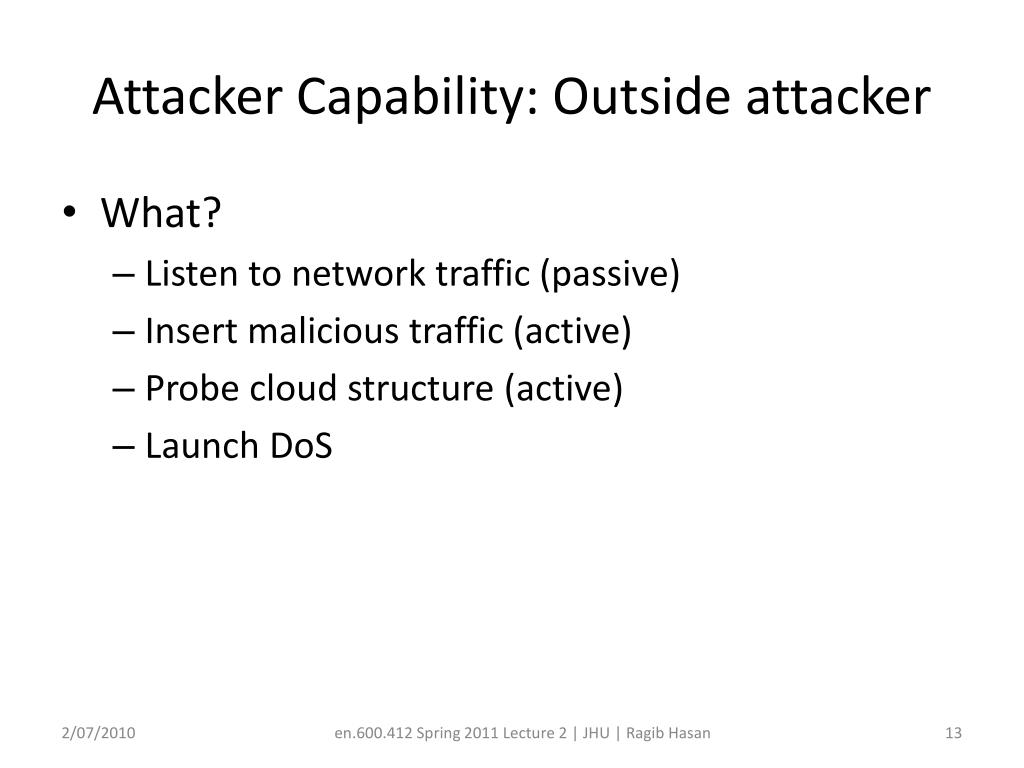 Attacker Capability: Outside attacker

• What?
– Listen to network traffic (passive)
– Insert malicious traffic (active)
– Probe cloud structure (active)
– Launch DoS

2/07/2010
en.600.412 Spring 2011 Lecture 2 | JHU | Ragib Hasan
13